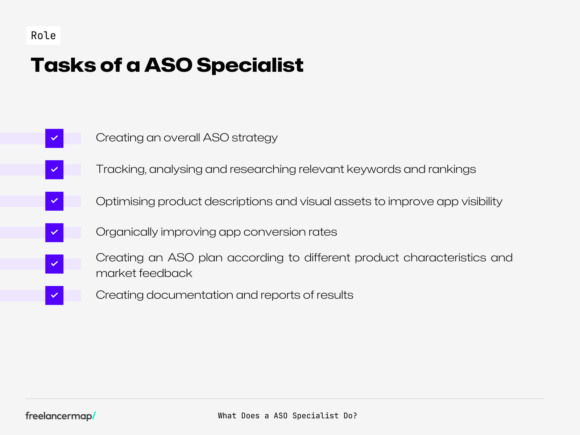 Role

Tasks of a ASO Specialist

Creating an overall ASO strategy

Tracking, analysing and researching relevant keywords and rankings

Optimising product descriptions and visual assets to improve app visibility

Organically improving app conversion rates

Creating an ASO plan according to different product characteristics and market feedback

Creating documentation and reports of results

freelancermap/

What Does a ASO Specialist Do?